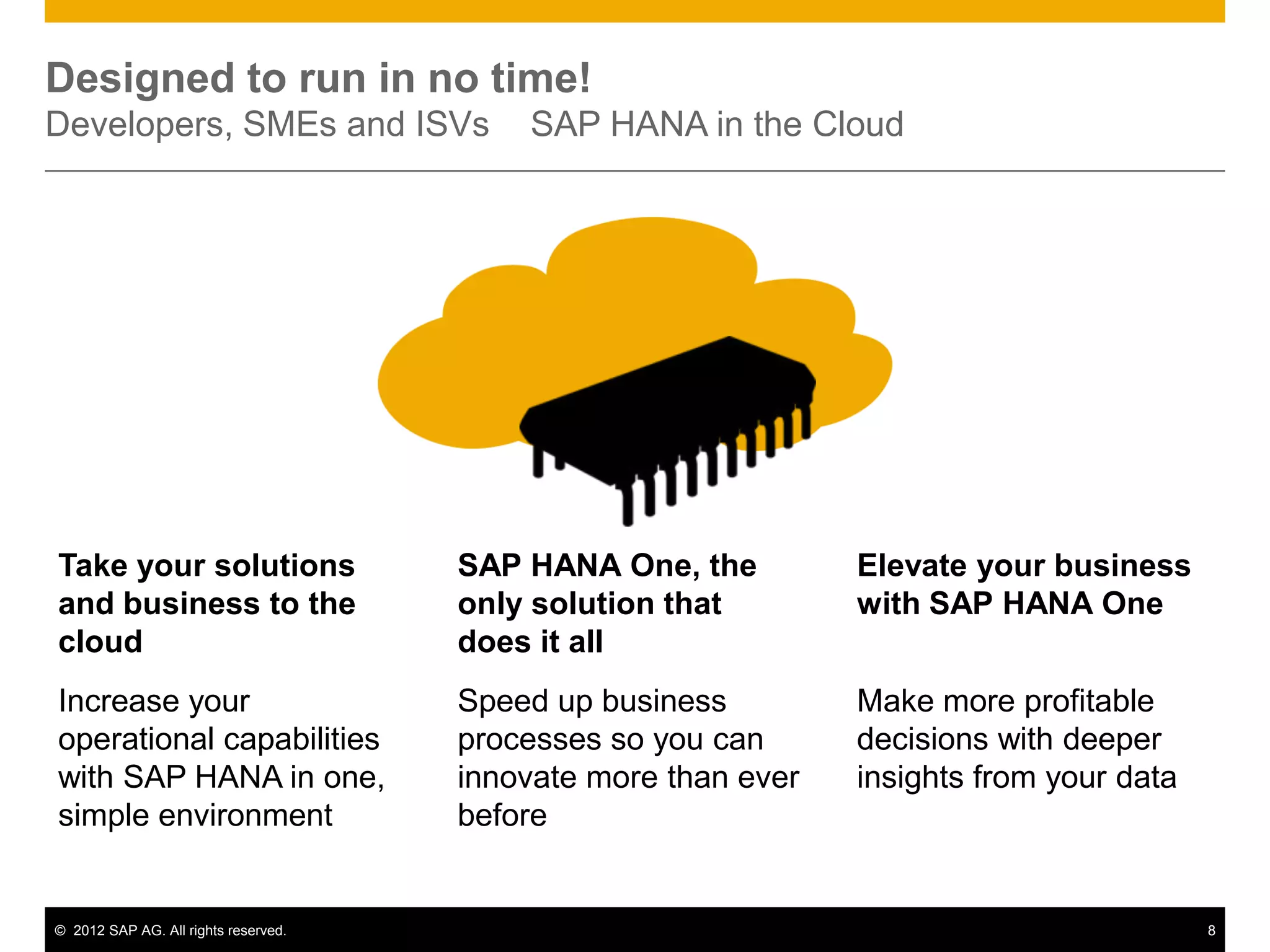 Designed to run in no time!
Developers, SMEs and ISVs SAP HANA in the Cloud

Take your solutions and business to the cloud

Increase your operational capabilities with SAP HANA in one, simple environment

SAP HANA One, the only solution that does it all

Speed up business processes so you can innovate more than ever before

Elevate your business with SAP HANA One

Make more profitable decisions with deeper insights from your data

© 2012 SAP AG. All rights reserved. 8